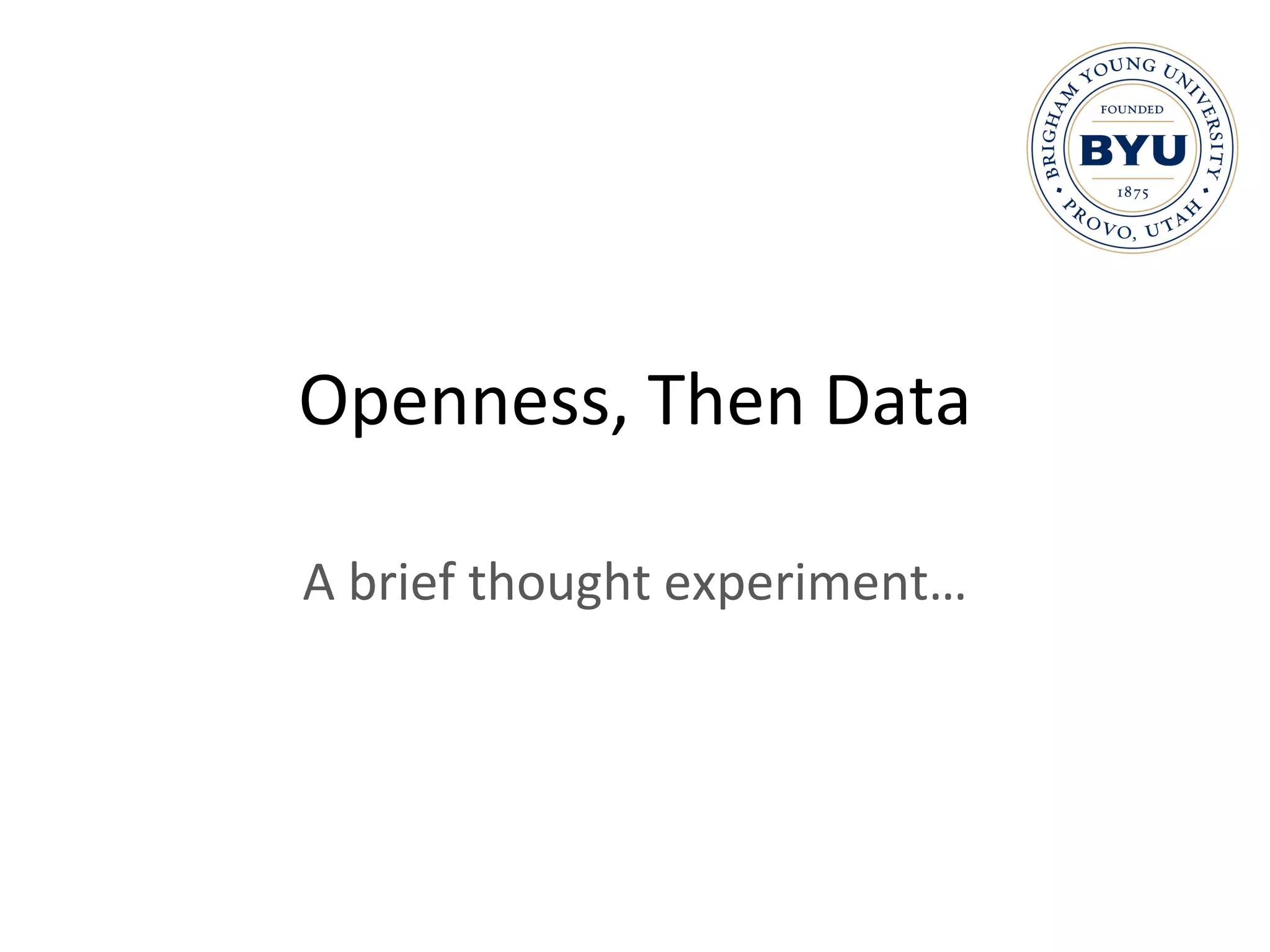 BRIGHAM YOUNG UNIVERSITY
FOUNDED
BYU
1875
PROVO, UTAH

Openness, Then Data

A brief thought experiment…